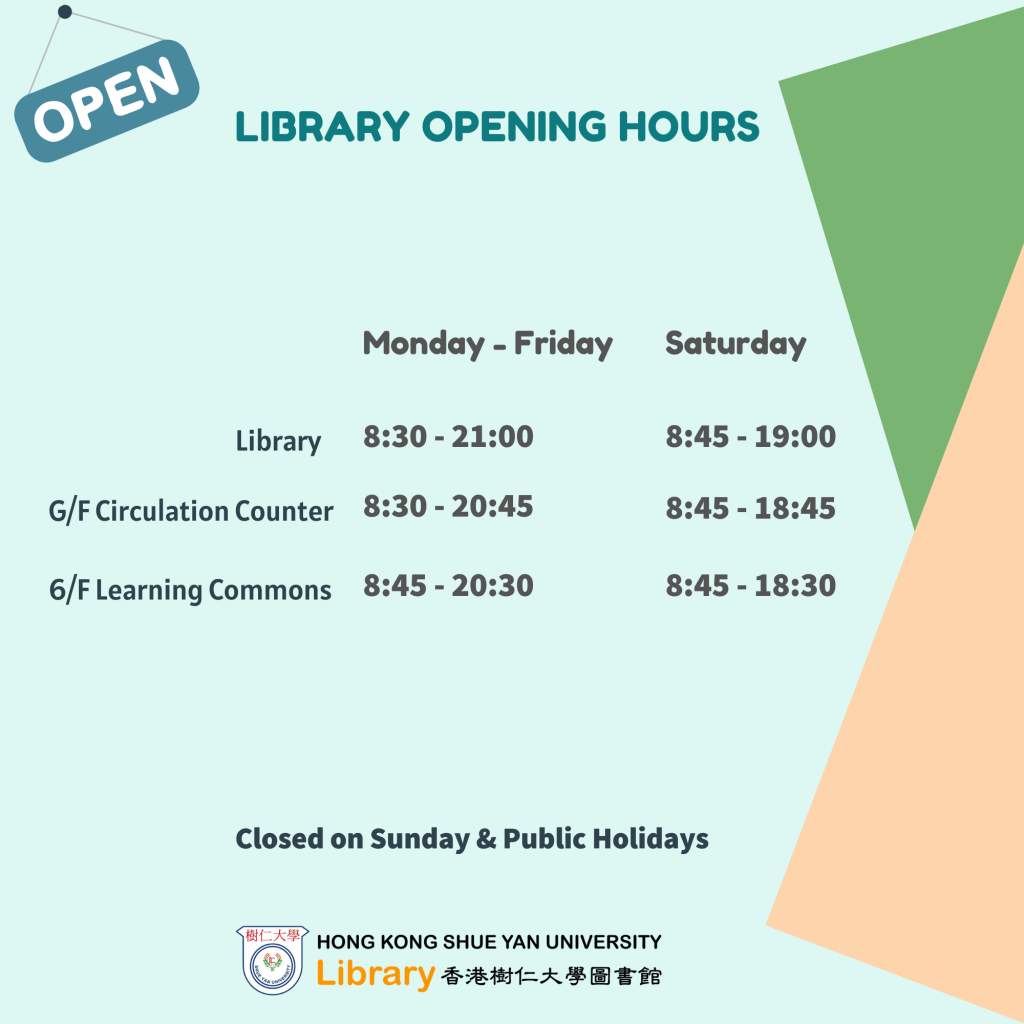 OPEN

LIBRARY OPENING HOURS

| | Monday - Friday | Saturday |
|---|---|---|
| Library | 8:30 - 21:00 | 8:45 - 19:00 |
| G/F Circulation Counter | 8:30 - 20:45 | 8:45 - 18:45 |
| 6/F Learning Commons | 8:45 - 20:30 | 8:45 - 18:30 |

Closed on Sunday & Public Holidays

樹仁大學
HONG KONG SHUE YAN UNIVERSITY
Library 香港樹仁大學圖書館